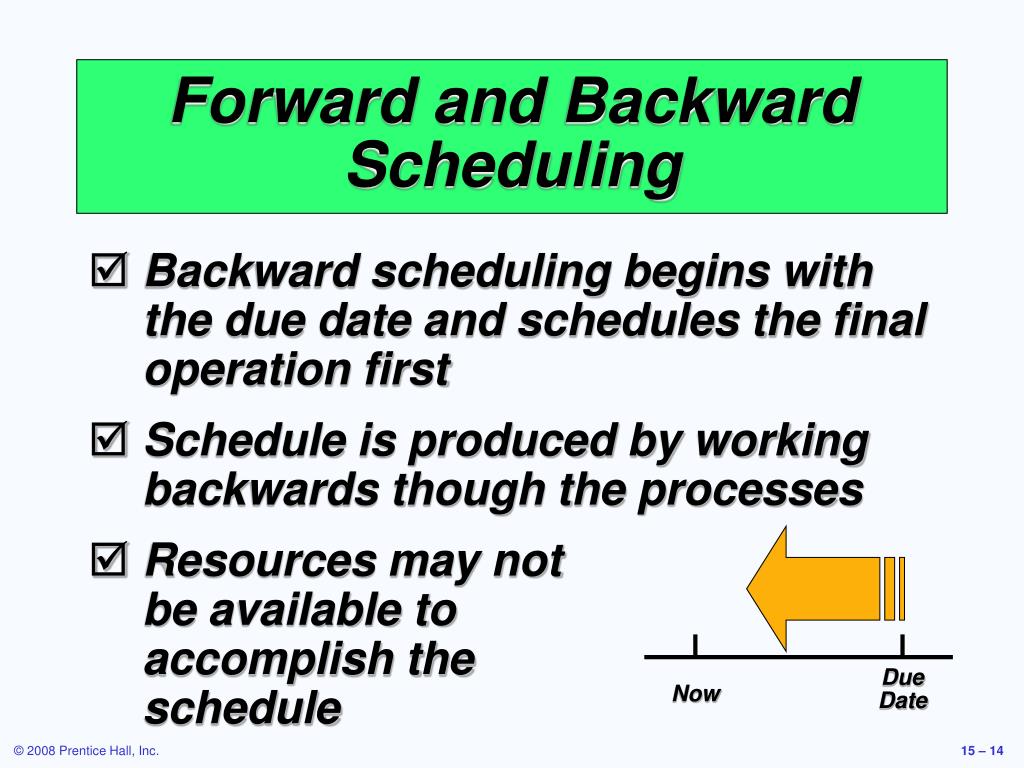 Forward and Backward Scheduling

☑ Backward scheduling begins with the due date and schedules the final operation first

☑ Schedule is produced by working backwards though the processes

☑ Resources may not be available to accomplish the schedule

Now

Due Date

© 2008 Prentice Hall, Inc.

15 – 14